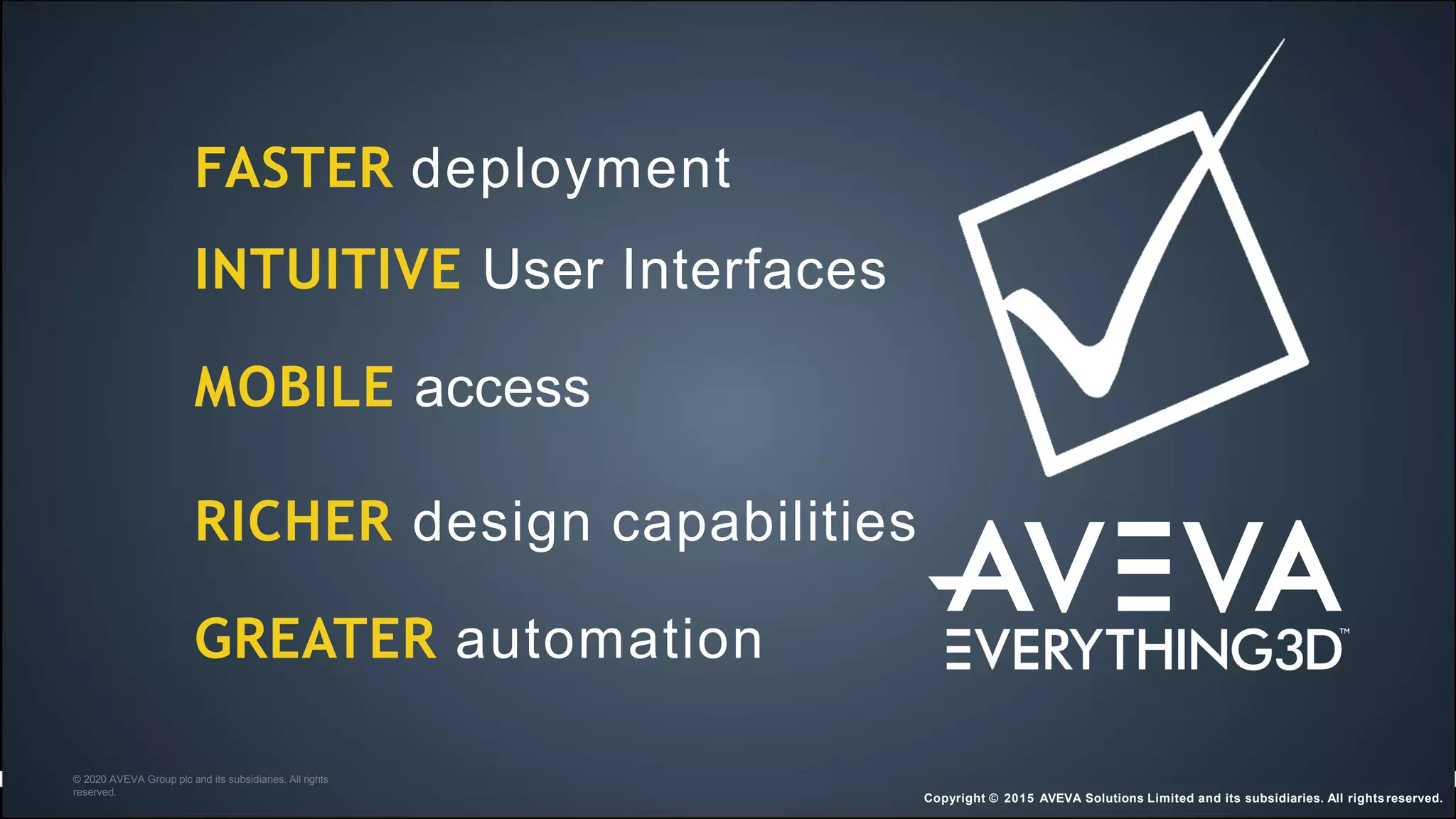 FASTER deployment

INTUITIVE User Interfaces

MOBILE access

RICHER design capabilities

GREATER automation

AVEVA
EVERYTHING3D™

© 2020 AVEVA Group plc and its subsidiaries. All rights reserved.

Copyright © 2015 AVEVA Solutions Limited and its subsidiaries. All rights reserved.